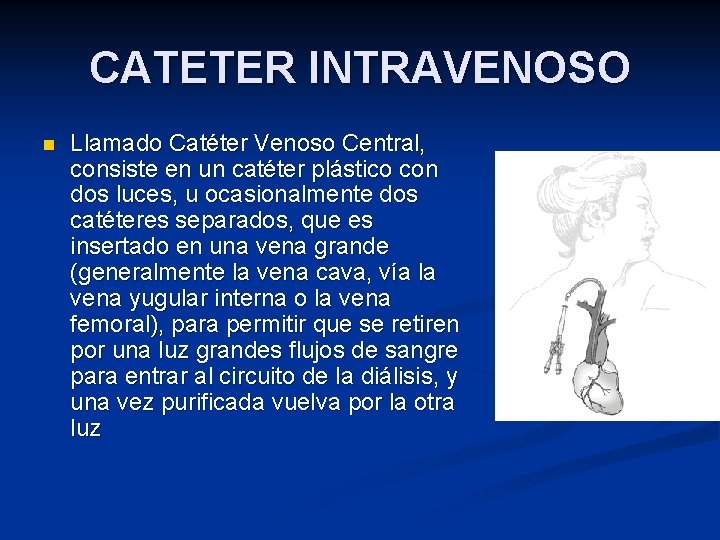 CATETER INTRAVENOSO

Llamado Catéter Venoso Central, consiste en un catéter plástico con dos luces, u ocasionalmente dos catéteres separados, que es insertado en una vena grande (generalmente la vena cava, vía la vena yugular interna o la vena femoral), para permitir que se retiren por una luz grandes flujos de sangre para entrar al circuito de la diálisis, y una vez purificada vuelva por la otra luz